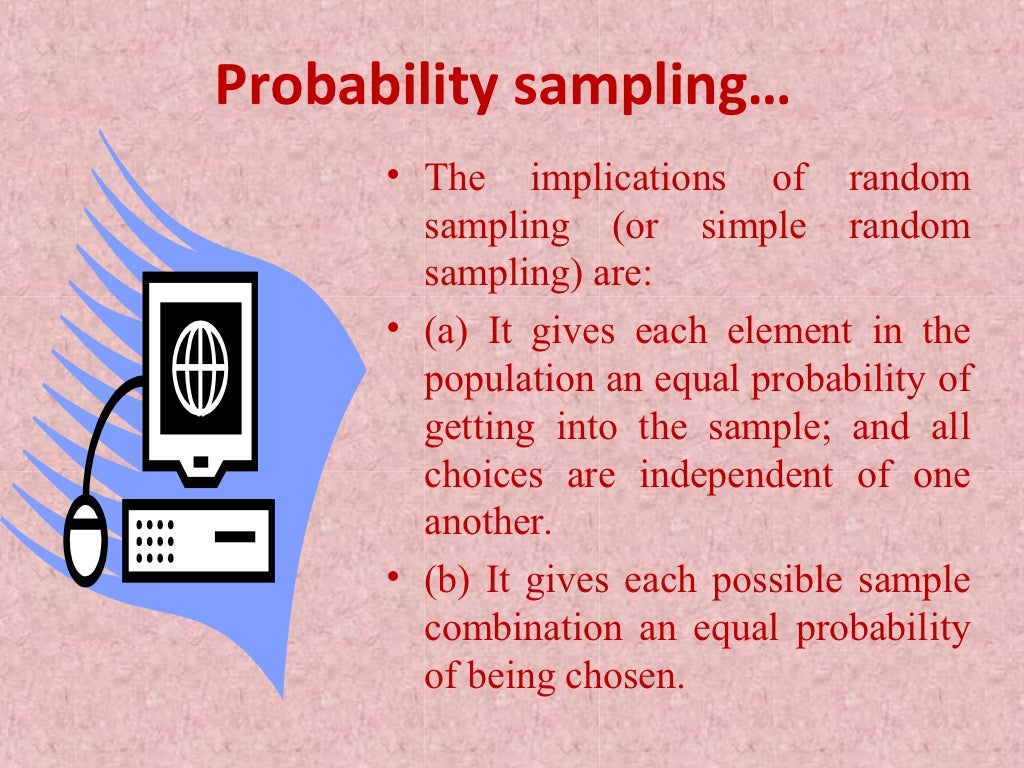 Probability sampling…

• The implications of random sampling (or simple random sampling) are:

• (a) It gives each element in the population an equal probability of getting into the sample; and all choices are independent of one another.

• (b) It gives each possible sample combination an equal probability of being chosen.